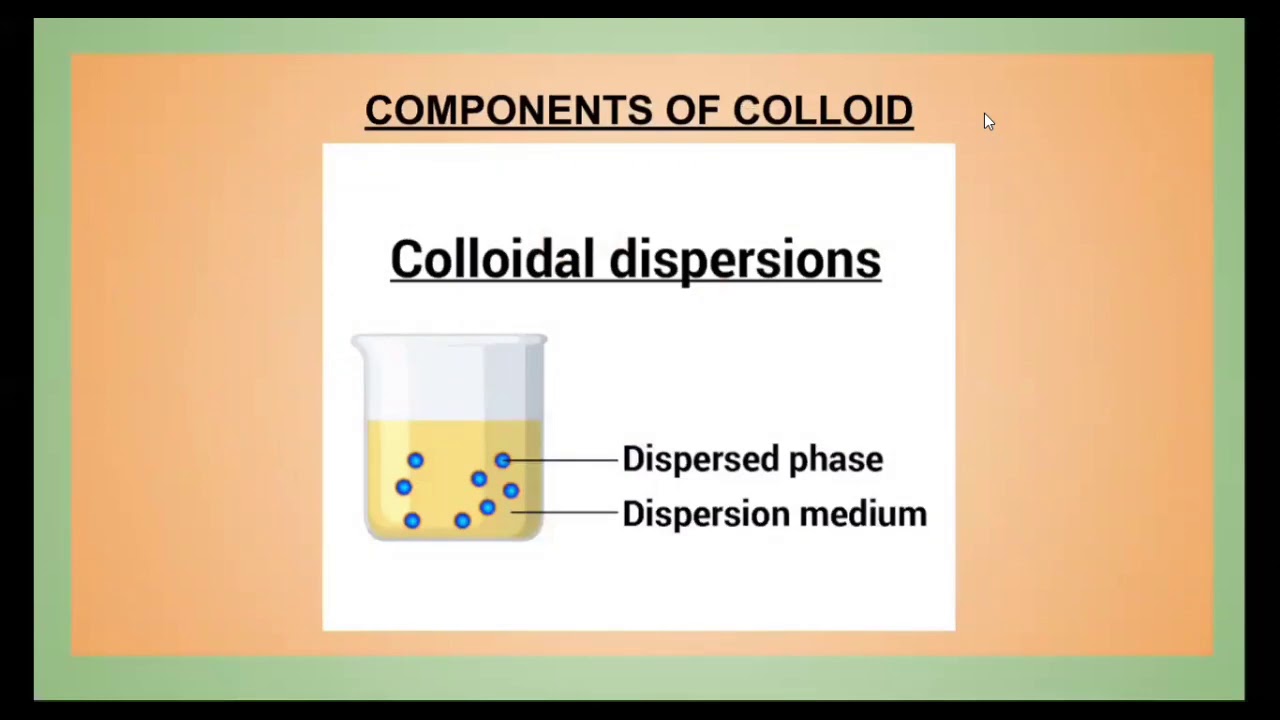 COMPONENTS OF COLLOID

Colloidal dispersions

Dispersed phase
Dispersion medium